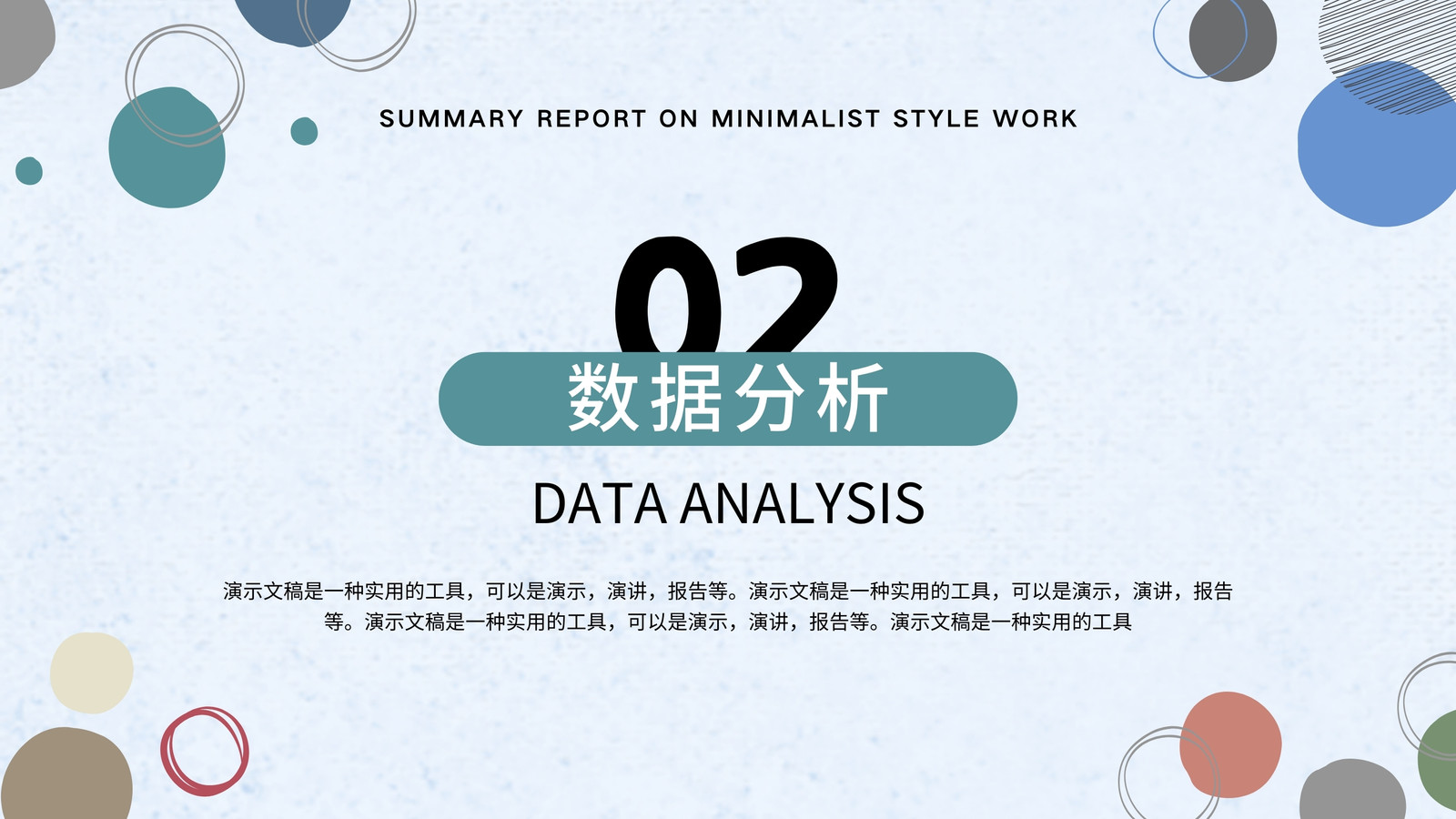 SUMMARY REPORT ON MINIMALIST STYLE WORK

02

数据分析

DATA ANALYSIS

演示文稿是一种实用的工具，可以是演示，演讲，报告等。演示文稿是一种实用的工具，可以是演示，演讲，报告等。演示文稿是一种实用的工具，可以是演示，演讲，报告等。演示文稿是一种实用的工具